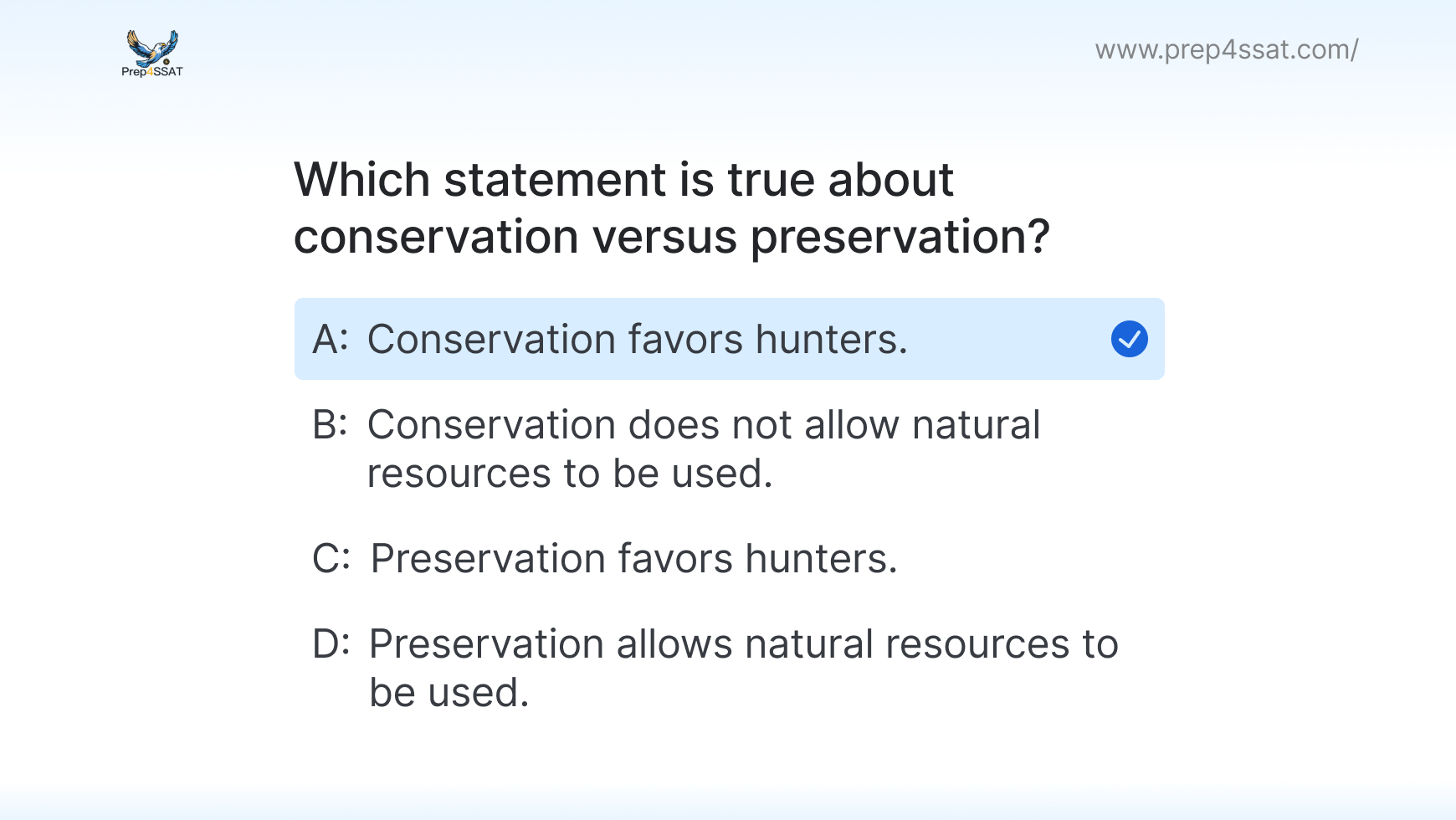 Prep4SSAT

www.prep4ssat.com/

Which statement is true about conservation versus preservation?

A: Conservation favors hunters.

B: Conservation does not allow natural resources to be used.

C: Preservation favors hunters.

D: Preservation allows natural resources to be used.